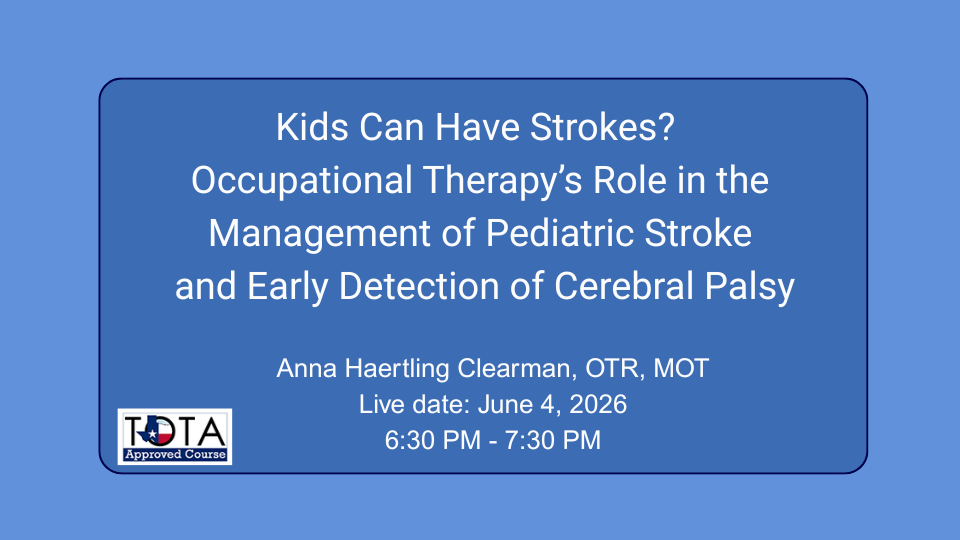 Kids Can Have Strokes?
Occupational Therapy's Role in the Management of Pediatric Stroke and Early Detection of Cerebral Palsy

Anna Haertling Clearman, OTR, MOT
Live date: June 4, 2026
6:30 PM - 7:30 PM

TOTA
Approved Course